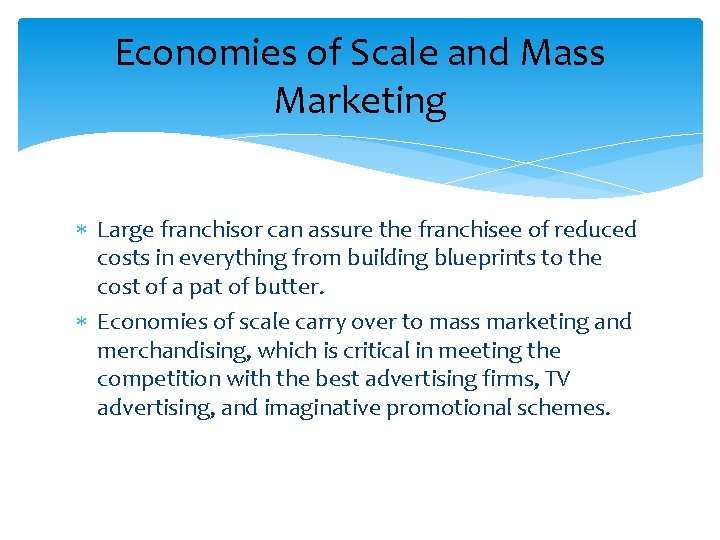 Economies of Scale and Mass Marketing

* Large franchisor can assure the franchisee of reduced costs in everything from building blueprints to the cost of a pat of butter.
* Economies of scale carry over to mass marketing and merchandising, which is critical in meeting the competition with the best advertising firms, TV advertising, and imaginative promotional schemes.